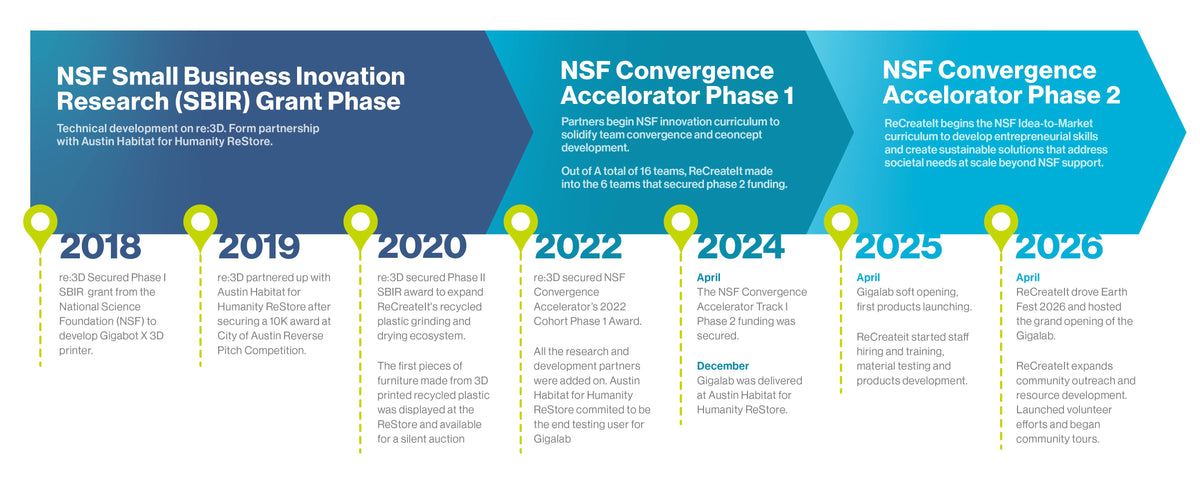 NSF Small Business Inovation Research (SBIR) Grant Phase

Technical development on re:3D. Form partnership with Austin Habitat for Humanity ReStore.

NSF Convergence Accelorator Phase 1

Partners begin NSF innovation curriculum to solidify team convergence and ceoncept development.

Out of A total of 16 teams, ReCreateIt made into the 6 teams that secured phase 2 funding.

NSF Convergence Accelorator Phase 2

ReCreateIt begins the NSF Idea-to-Market curriculum to develop entrepreneurial skills and create sustainable solutions that address societal needs at scale beyond NSF support.

2018

re:3D Secured Phase I SBIR grant from the National Science Foundation (NSF) to develop Gigabot X 3D printer.

2019

re:3D partnered up with Austin Habitat for Humanity ReStore after securing a 10K award at City of Austin Reverse Pitch Competition.

2020

re:3D secured Phase II SBIR award to expand ReCreateIt's recycled plastic grinding and drying ecosystem.

The first pieces of furniture made from 3D printed recycled plastic was displayed at the ReStore and available for a silent auction

2022

re:3D secured NSF Convergence Accelerator's 2022 Cohort Phase 1 Award.

All the research and development partners were added on. Austin Habitat for Humanity ReStore commited to be the end testing user for Gigalab

2024

April
The NSF Convergence Accelerator Track I Phase 2 funding was secured.

December
Gigalab was delivered at Austin Habitat for Humanity ReStore.

2025

April
Gigalab soft opening, first products launching.

ReCreateit started staff hiring and training, material testing and products development.

2026

April
ReCreateIt drove Earth Fest 2026 and hosted the grand opening of the Gigalab.

ReCreateIt expands community outreach and resource development. Launched volunteer efforts and began community tours.